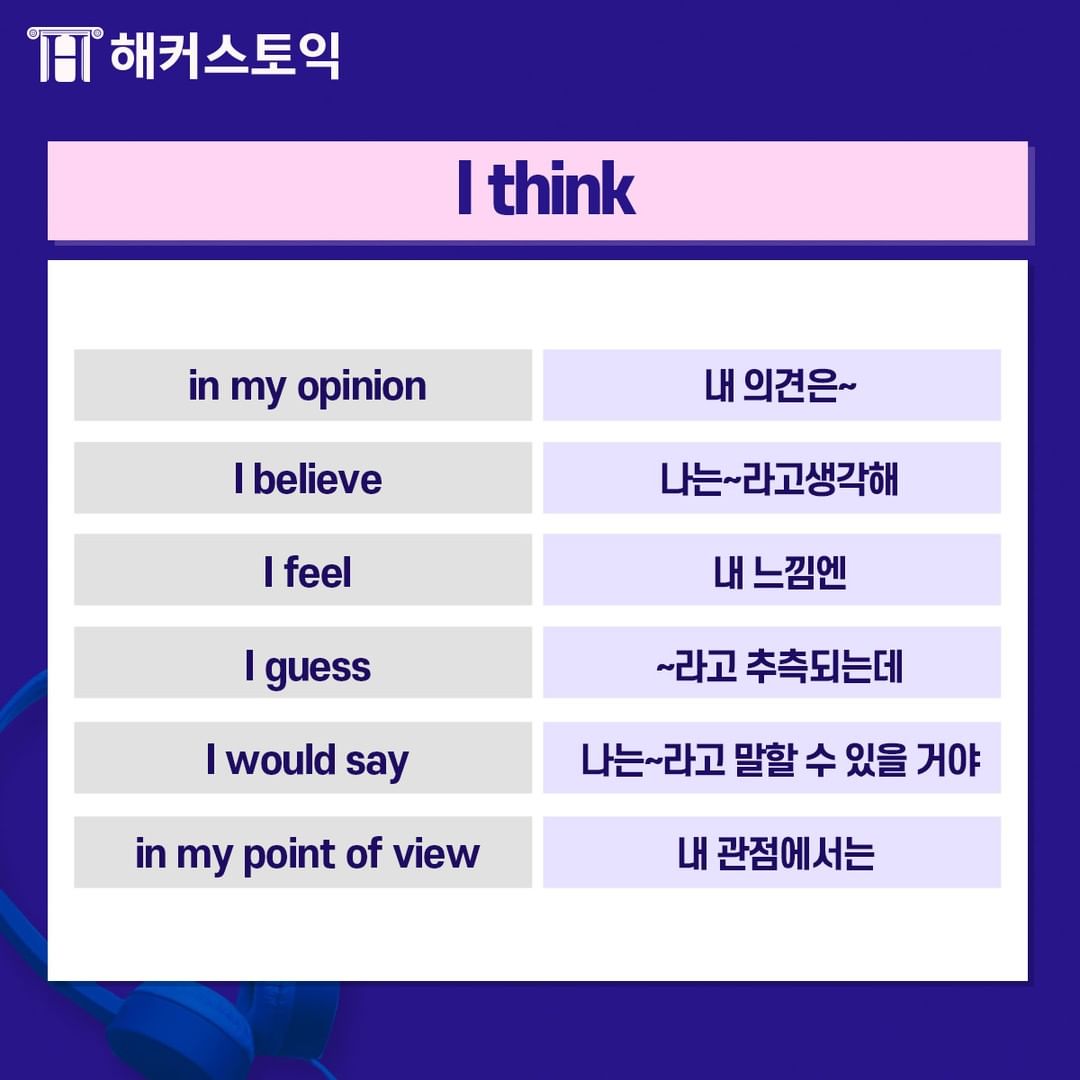 해커스토익

I think

| in my opinion | 내 의견은~ |
|---|---|
| I believe | 나는~라고생각해 |
| I feel | 내 느낌엔 |
| I guess | ~라고 추측되는데 |
| I would say | 나는~라고 말할 수 있을 거야 |
| in my point of view | 내 관점에서는 |